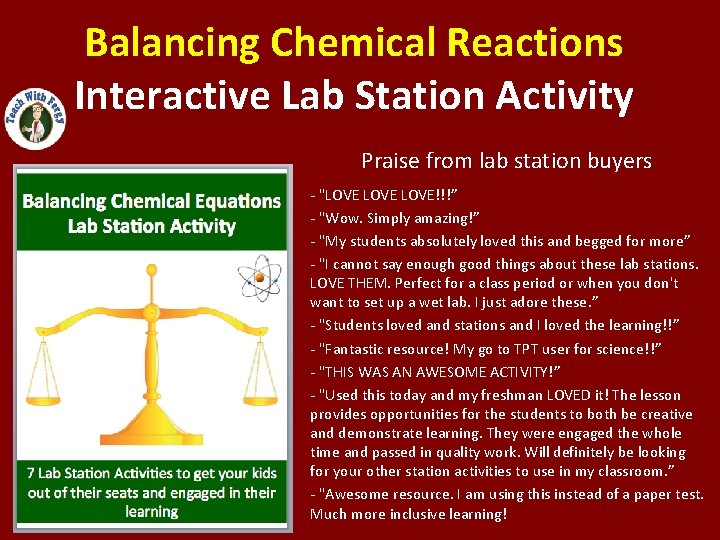 Balancing Chemical Reactions
Interactive Lab Station Activity

Teach With Fergy

Balancing Chemical Equations Lab Station Activity

7 Lab Station Activities to get your kids out of their seats and engaged in their learning

Praise from lab station buyers

- "LOVE LOVE LOVE!!!"
- "Wow. Simply amazing!"
- "My students absolutely loved this and begged for more"
- "I cannot say enough good things about these lab stations. LOVE THEM. Perfect for a class period or when you don't want to set up a wet lab. I just adore these."
- "Students loved and stations and I loved the learning!!"
- "Fantastic resource! My go to TPT user for science!!"
- "THIS WAS AN AWESOME ACTIVITY!"
- "Used this today and my freshman LOVED it! The lesson provides opportunities for the students to both be creative and demonstrate learning. They were engaged the whole time and passed in quality work. Will definitely be looking for your other station activities to use in my classroom."
- "Awesome resource. I am using this instead of a paper test. Much more inclusive learning!